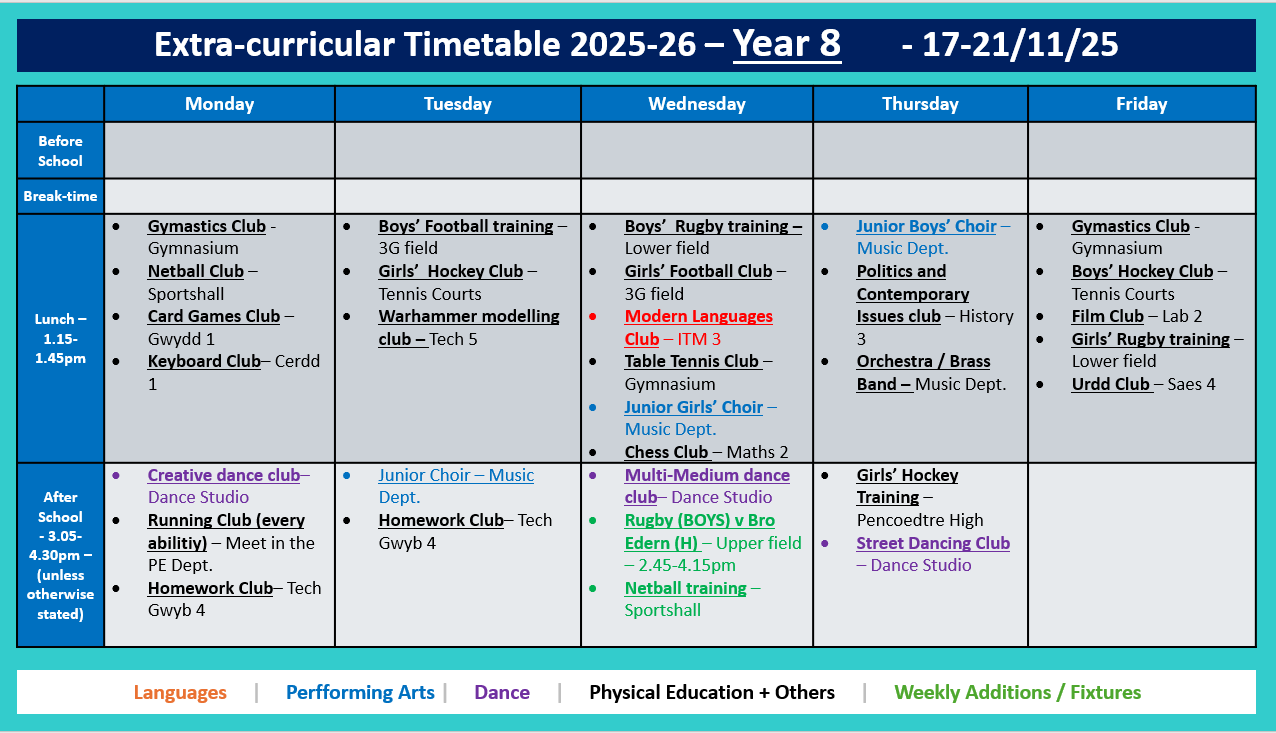 Extra-curricular Timetable 2025-26 – Year 8 - 17-21/11/25

| | Monday | Tuesday | Wednesday | Thursday | Friday |
|---|---|---|---|---|---|
| Before School | | | | | |
| Break-time | | | | | |
| Lunch – 1.15-1.45pm | • Gymastics Club - Gymnasium • Netball Club – Sportshall • Card Games Club – Gwydd 1 • Keyboard Club– Cerdd 1 | • Boys' Football training – 3G field • Girls' Hockey Club – Tennis Courts • Warhammer modelling club – Tech 5 | • Boys' Rugby training – Lower field • Girls' Football Club – 3G field • Modern Languages Club – ITM 3 • Table Tennis Club – Gymnasium • Junior Girls' Choir – Music Dept. • Chess Club – Maths 2 | • Junior Boys' Choir – Music Dept. • Politics and Contemporary Issues club – History 3 • Orchestra / Brass Band – Music Dept. | • Gymastics Club - Gymnasium • Boys' Hockey Club – Tennis Courts • Film Club – Lab 2 • Girls' Rugby training – Lower field • Urdd Club – Saes 4 |
| After School - 3.05-4.30pm – (unless otherwise stated) | • Creative dance club– Dance Studio • Running Club (every abilitiy) – Meet in the PE Dept. • Homework Club– Tech Gwyb 4 | • Junior Choir – Music Dept. • Homework Club– Tech Gwyb 4 | • Multi-Medium dance club– Dance Studio • Rugby (BOYS) v Bro Edern (H) – Upper field – 2.45-4.15pm • Netball training – Sportshall | • Girls' Hockey Training – Pencoedtre High • Street Dancing Club – Dance Studio | |

Languages | Perfforming Arts | Dance | Physical Education + Others | Weekly Additions / Fixtures